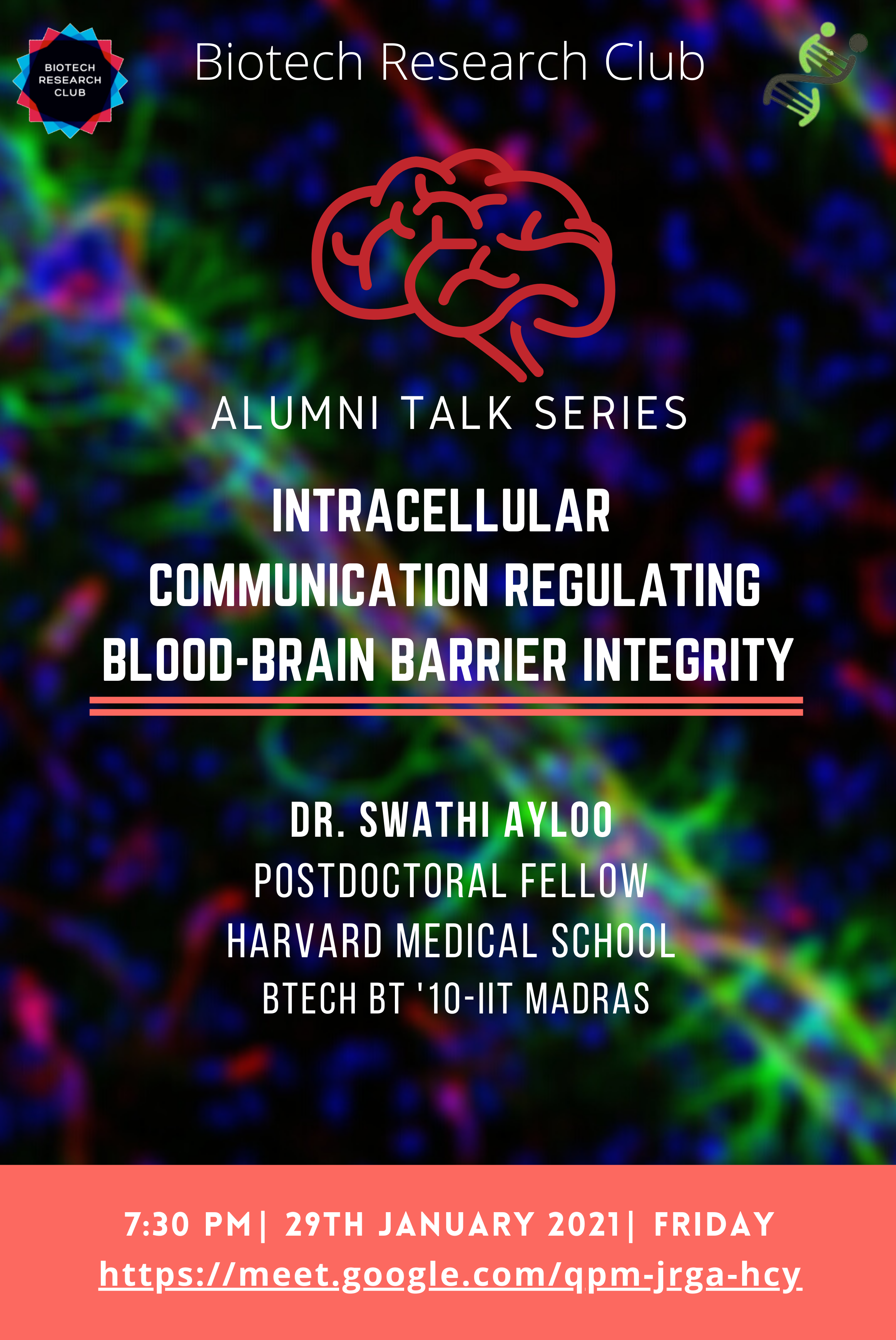 BIOTECH RESEARCH CLUB

Biotech Research Club

ALUMNI TALK SERIES

INTRACELLULAR COMMUNICATION REGULATING BLOOD-BRAIN BARRIER INTEGRITY

DR. SWATHI AYLOO
POSTDOCTORAL FELLOW
HARVARD MEDICAL SCHOOL
BTECH BT '10-IIT MADRAS

7:30 PM| 29TH JANUARY 2021| FRIDAY
https://meet.google.com/qpm-jrga-hcy